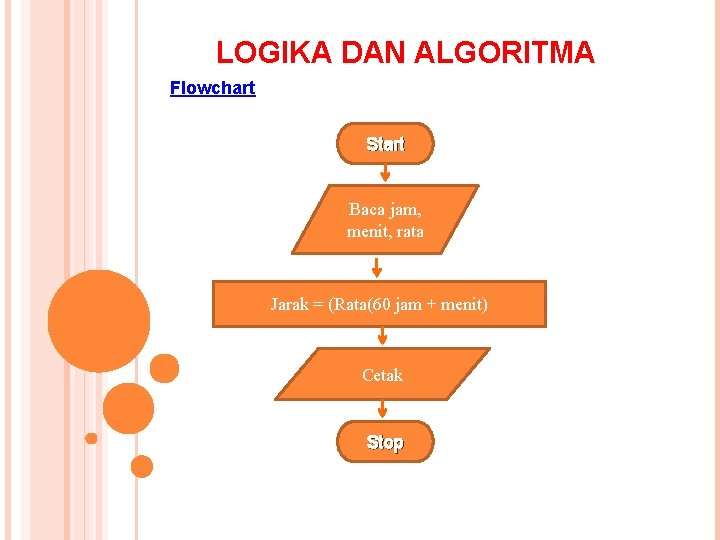 LOGIKA DAN ALGORITMA

Flowchart

Start

Baca jam, menit, rata

Jarak = (Rata(60 jam + menit)

Cetak

Stop